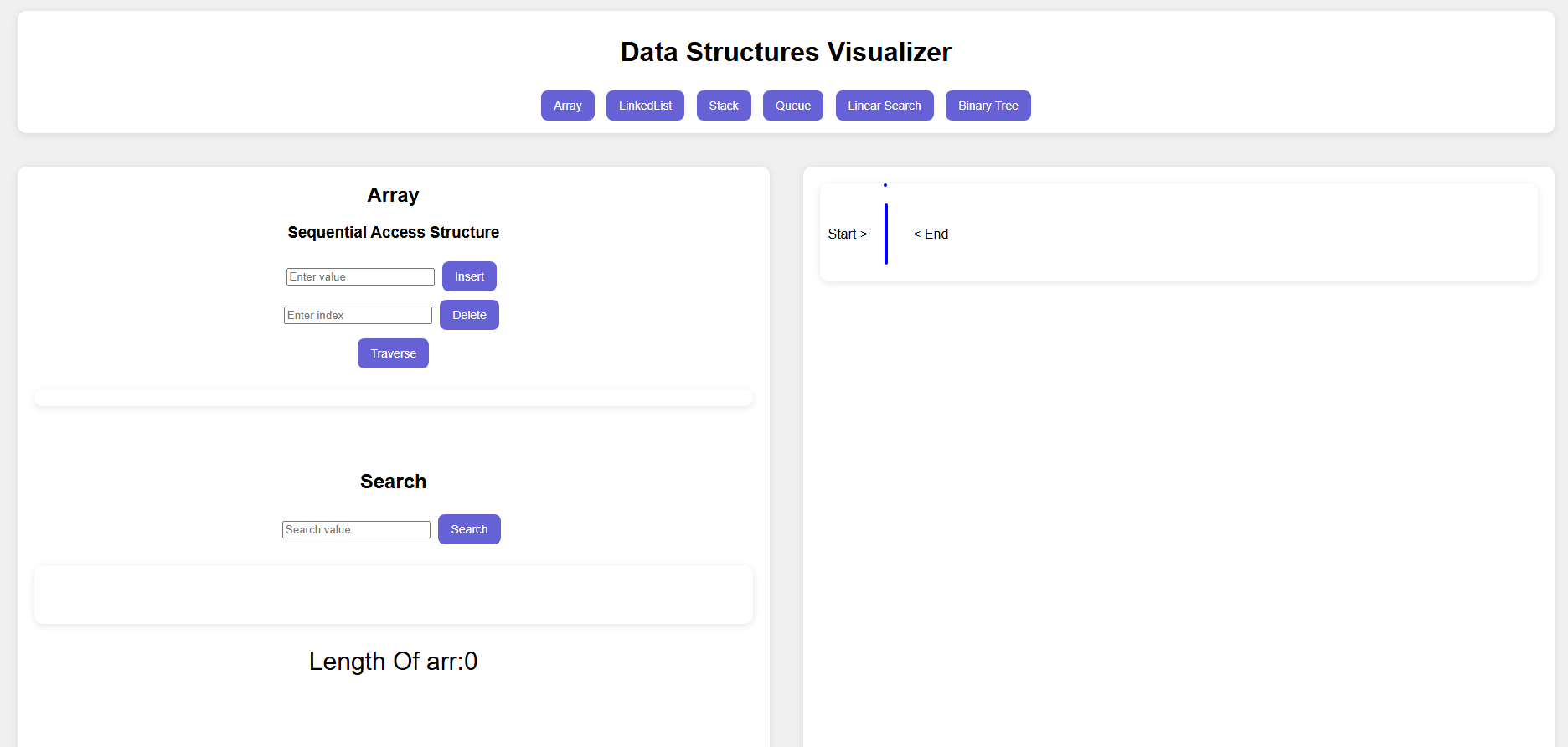 Data Structures Visualizer

Array LinkedList Stack Queue Linear Search Binary Tree

Array

Sequential Access Structure

Enter value Insert

Enter index Delete

Traverse

Search

Search value Search

Length Of arr:0

Start > < End